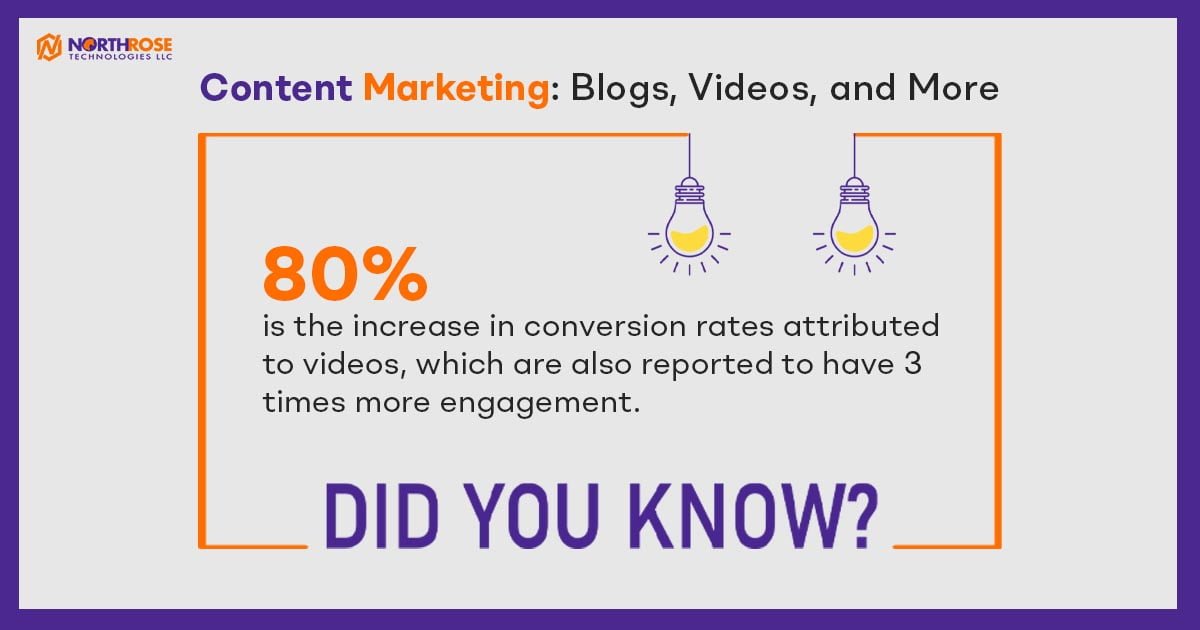 NORTHROSE
TECHNOLOGIES LLC

Content Marketing: Blogs, Videos, and More

80%
is the increase in conversion rates attributed to videos, which are also reported to have 3 times more engagement.

DID YOU KNOW?